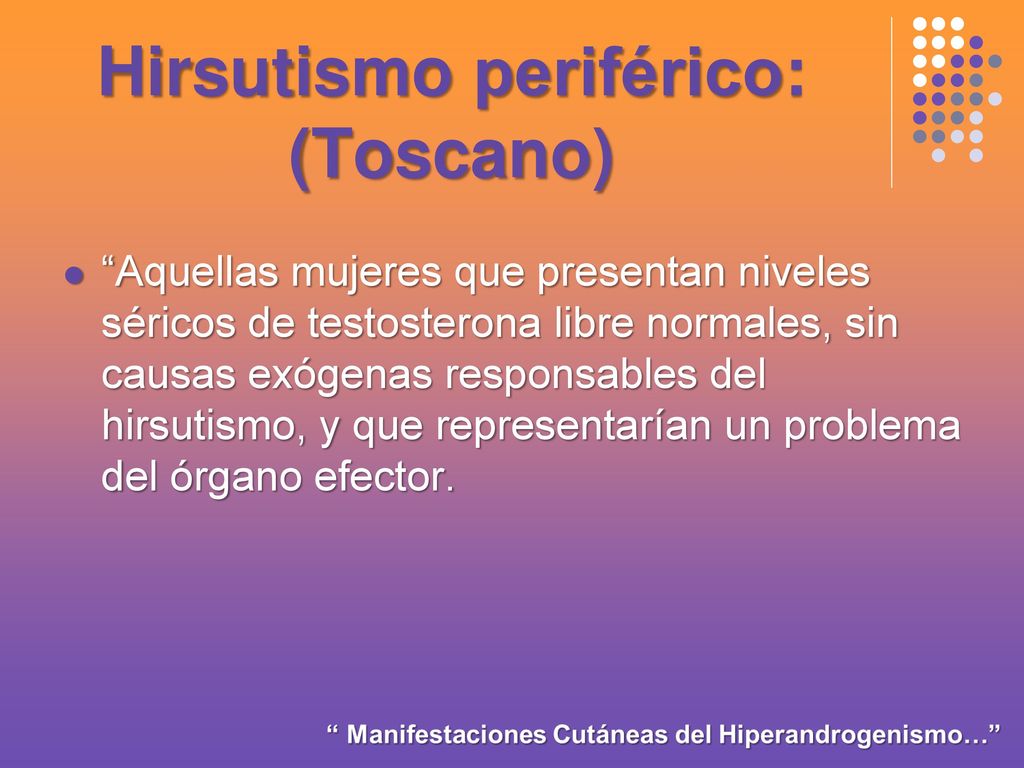 Hirsutismo periférico: (Toscano)

“Aquellas mujeres que presentan niveles séricos de testosterona libre normales, sin causas exógenas responsables del hirsutismo, y que representarían un problema del órgano efector.

“ Manifestaciones Cutáneas del Hiperandrogenismo…”